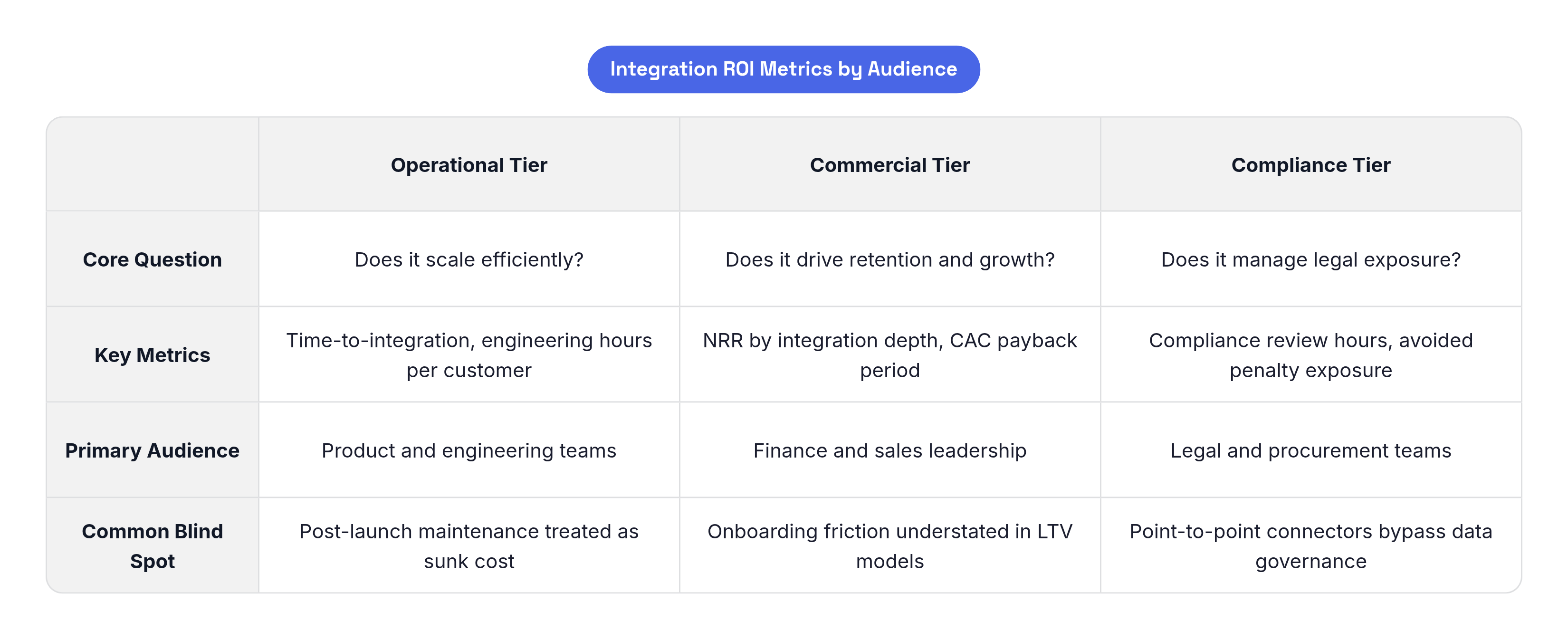 Integration ROI Metrics by Audience

| | Operational Tier | Commercial Tier | Compliance Tier |
|---|---|---|---|
| Core Question | Does it scale efficiently? | Does it drive retention and growth? | Does it manage legal exposure? |
| Key Metrics | Time-to-integration, engineering hours per customer | NRR by integration depth, CAC payback period | Compliance review hours, avoided penalty exposure |
| Primary Audience | Product and engineering teams | Finance and sales leadership | Legal and procurement teams |
| Common Blind Spot | Post-launch maintenance treated as sunk cost | Onboarding friction understated in LTV models | Point-to-point connectors bypass data governance |